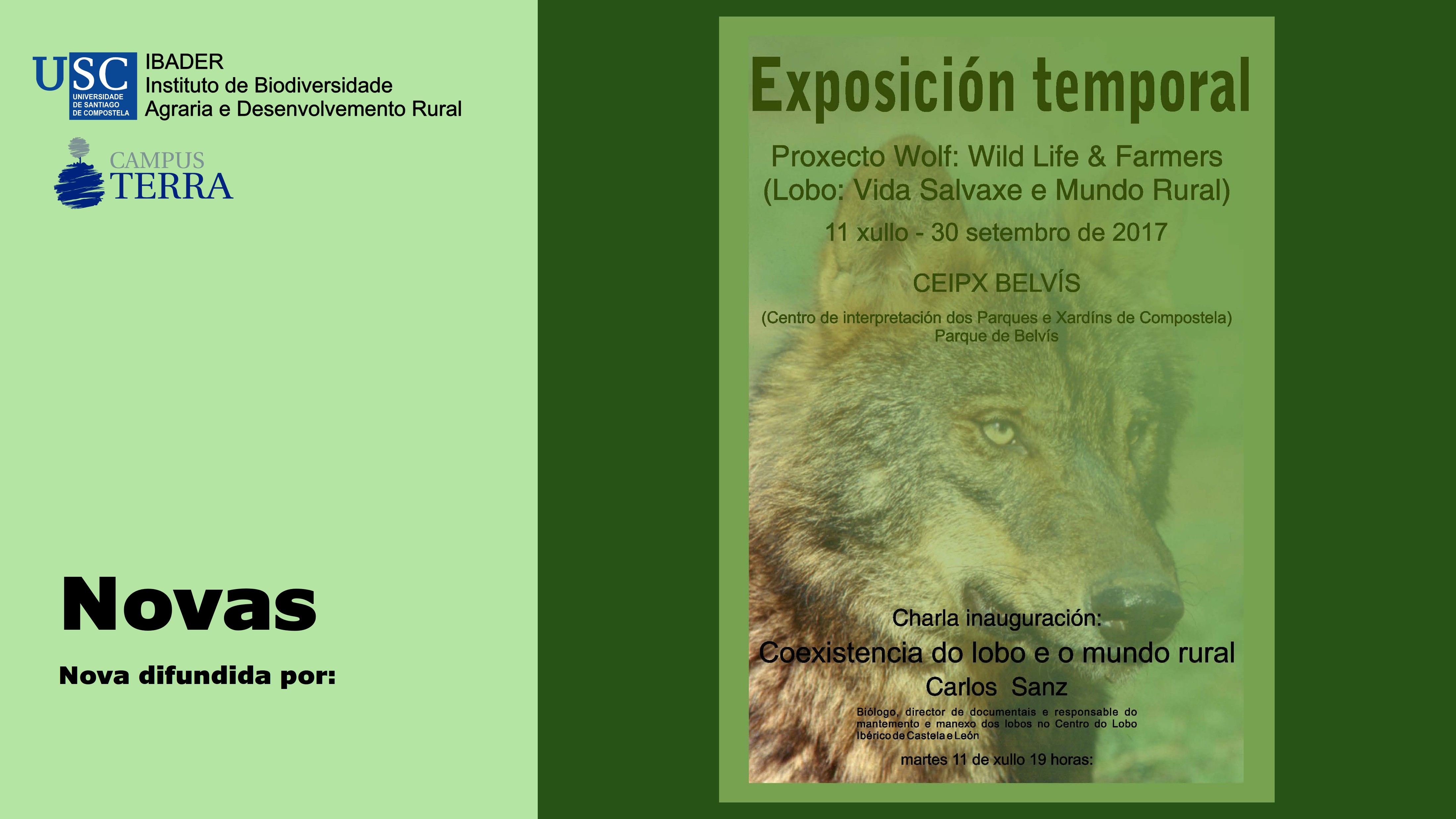 USC UNIVERSIDADE DE SANTIAGO DE COMPOSTELA

IBADER
Instituto de Biodiversidade
Agraria e Desenvolvemento Rural

CAMPUS TERRA

Novas

Nova difundida por:

Exposición temporal

Proxecto Wolf: Wild Life & Farmers
(Lobo: Vida Salvaxe e Mundo Rural)

11 xullo - 30 setembro de 2017

CEIPX BELVÍS

(Centro de interpretación dos Parques e Xardíns de Compostela)
Parque de Belvís

Charla inauguración:

Coexistencia do lobo e o mundo rural

Carlos Sanz

Biólogo, director de documentais e responsable do mantemento e manexo dos lobos no Centro do Lobo Ibérico de Castela e León

martes 11 de xullo 19 horas: